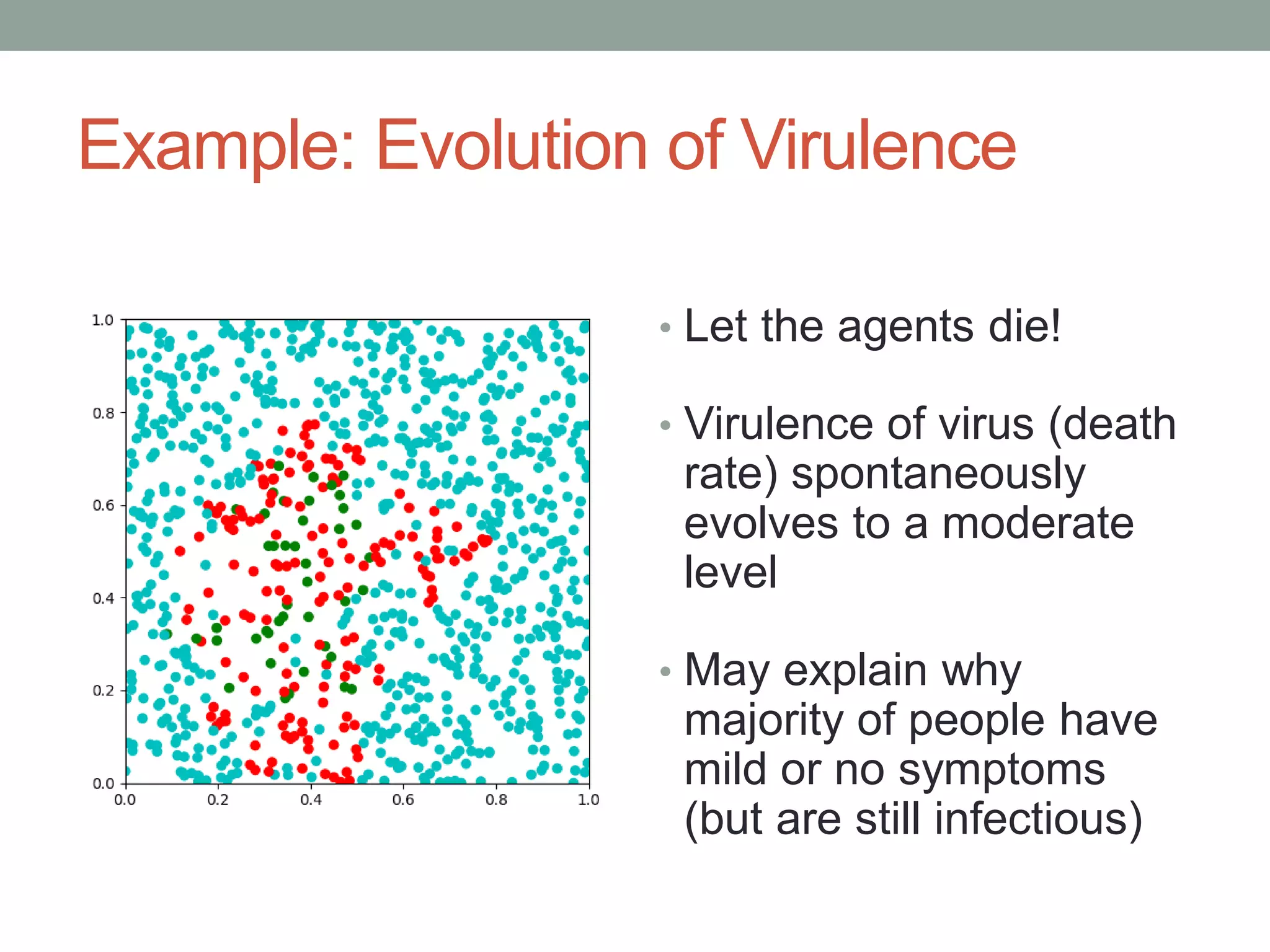 Example: Evolution of Virulence

1.0
0.8
0.6
0.4
0.2
0.0
0.0 0.2 0.4 0.6 0.8 1.0

• Let the agents die!

• Virulence of virus (death rate) spontaneously evolves to a moderate level

• May explain why majority of people have mild or no symptoms (but are still infectious)